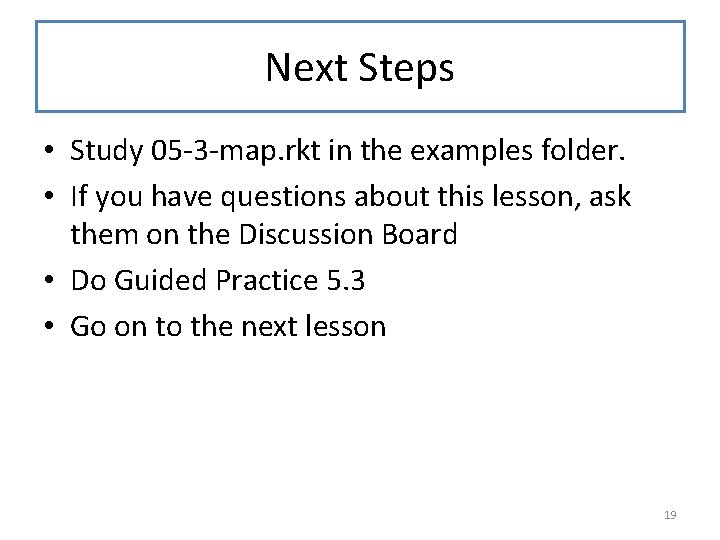 Next Steps

• Study 05-3-map.rkt in the examples folder.
• If you have questions about this lesson, ask them on the Discussion Board
• Do Guided Practice 5.3
• Go on to the next lesson

19